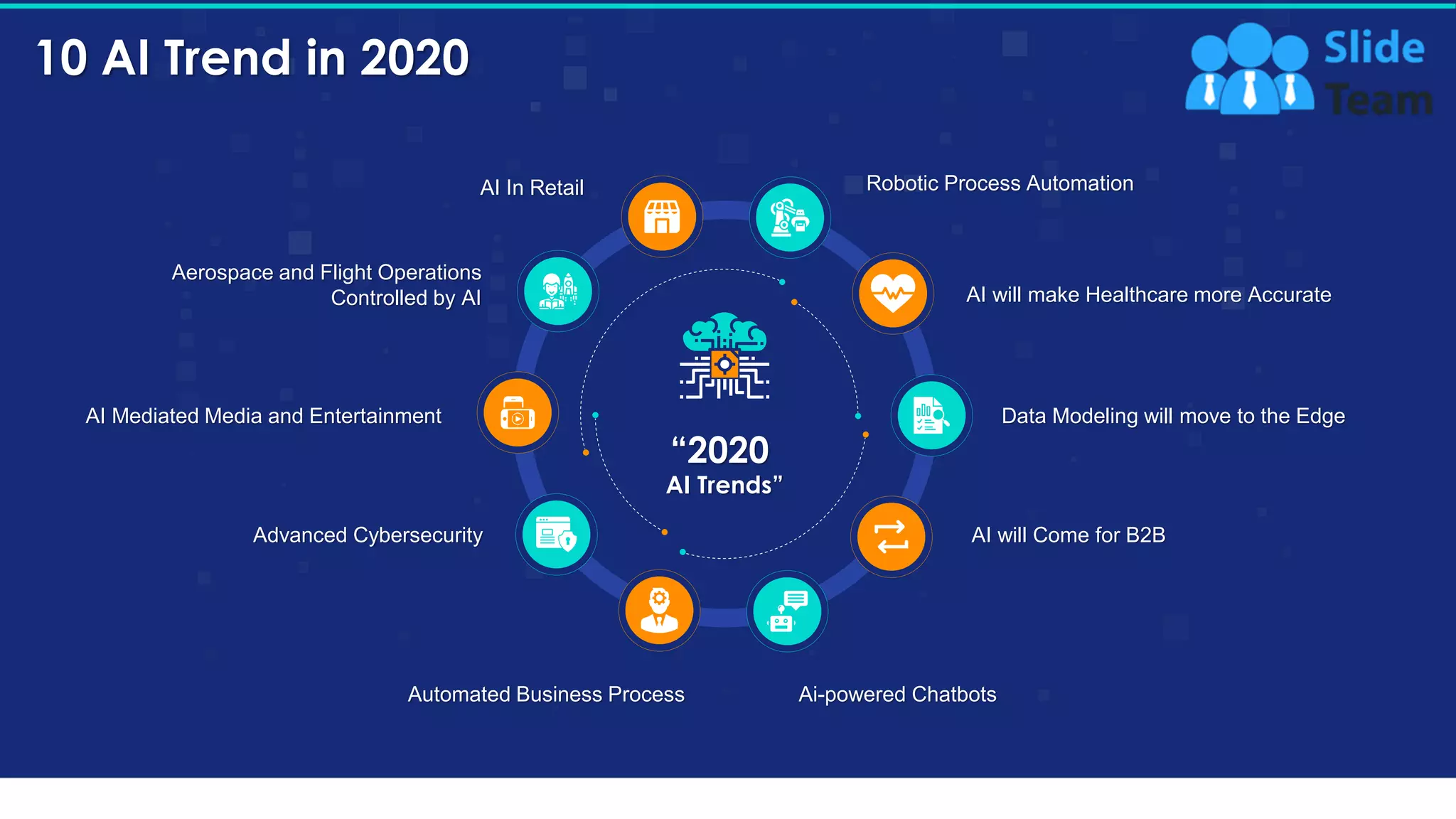 10 AI Trend in 2020

Slide Team

AI In Retail

Robotic Process Automation

Aerospace and Flight Operations Controlled by AI

AI will make Healthcare more Accurate

AI Mediated Media and Entertainment

“2020 AI Trends”

Data Modeling will move to the Edge

Advanced Cybersecurity

AI will Come for B2B

Automated Business Process

Ai-powered Chatbots